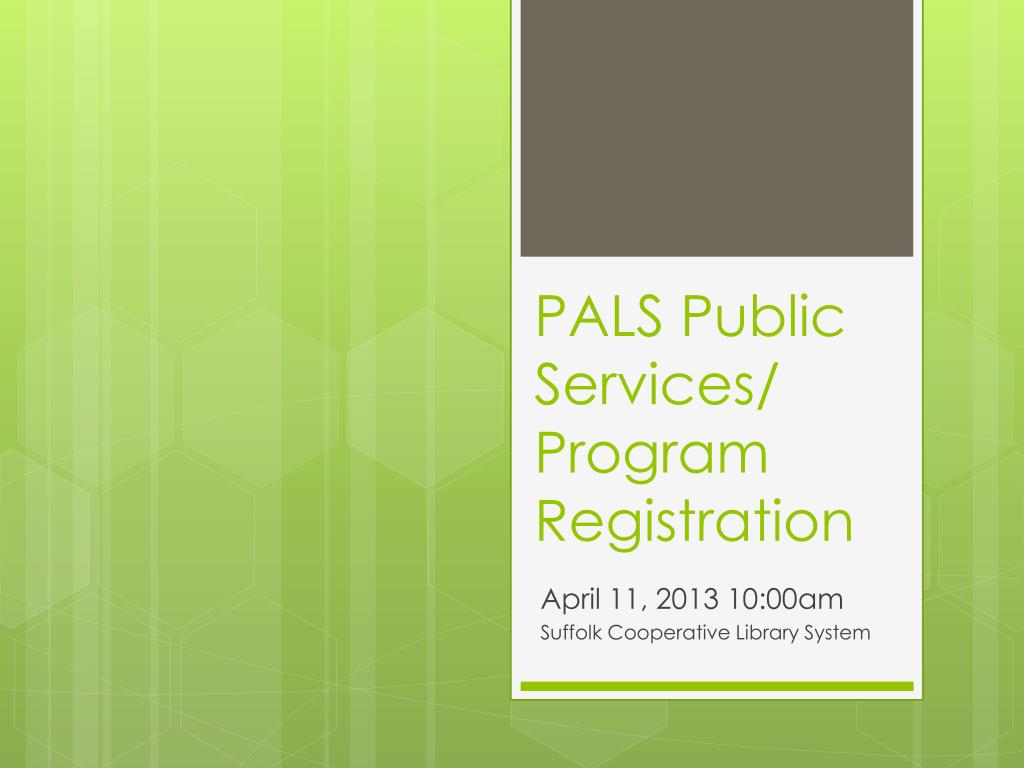 PALS Public Services/ Program Registration

April 11, 2013 10:00am
Suffolk Cooperative Library System